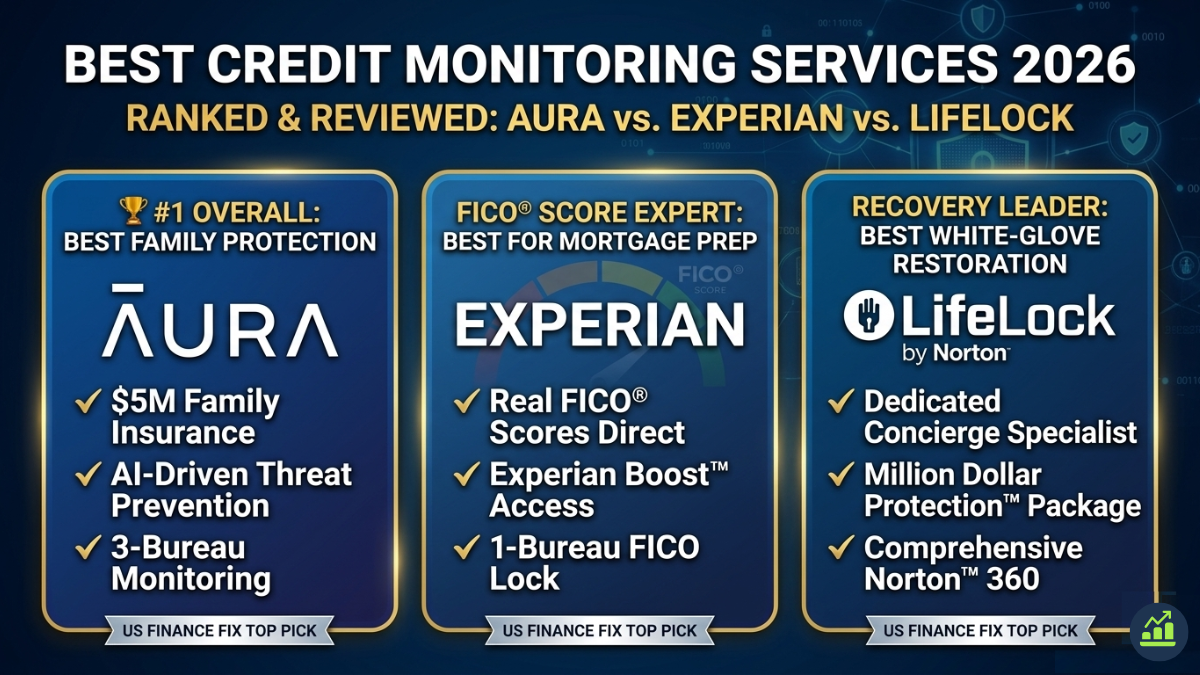 BEST CREDIT MONITORING SERVICES 2026

RANKED & REVIEWED: AURA vs. EXPERIAN vs. LIFELOCK

🏆 #1 OVERALL: BEST FAMILY PROTECTION

AURA

✓ $5M Family Insurance

✓ AI-Driven Threat Prevention

✓ 3-Bureau Monitoring

US FINANCE FIX TOP PICK

FICO® SCORE EXPERT: BEST FOR MORTGAGE PREP

FICO® SCORE

EXPERIAN

✓ Real FICO® Scores Direct

✓ Experian Boost™ Access

✓ 1-Bureau FICO Lock

US FINANCE FIX TOP PICK

RECOVERY LEADER: BEST WHITE-GLOVE RESTORATION

LifeLock by Norton

✓ Dedicated Concierge Specialist

✓ Million Dollar Protection™ Package

✓ Comprehensive Norton™ 360

US FINANCE FIX TOP PICK